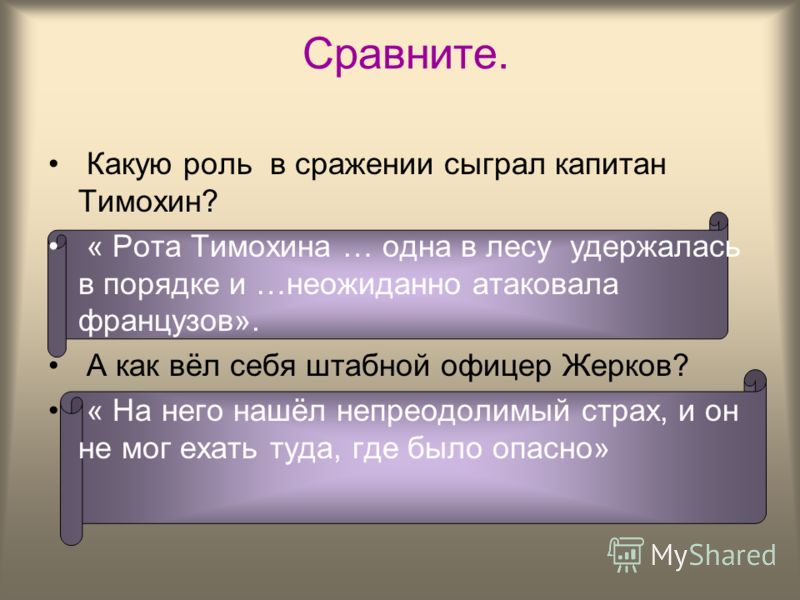 Сравните.

• Какую роль в сражении сыграл капитан Тимохин?

• « Рота Тимохина … одна в лесу удержалась в порядке и …неожиданно атаковала французов».

• А как вёл себя штабной офицер Жерков?

• « На него нашёл непреодолимый страх, и он не мог ехать туда, где было опасно»

MyShared